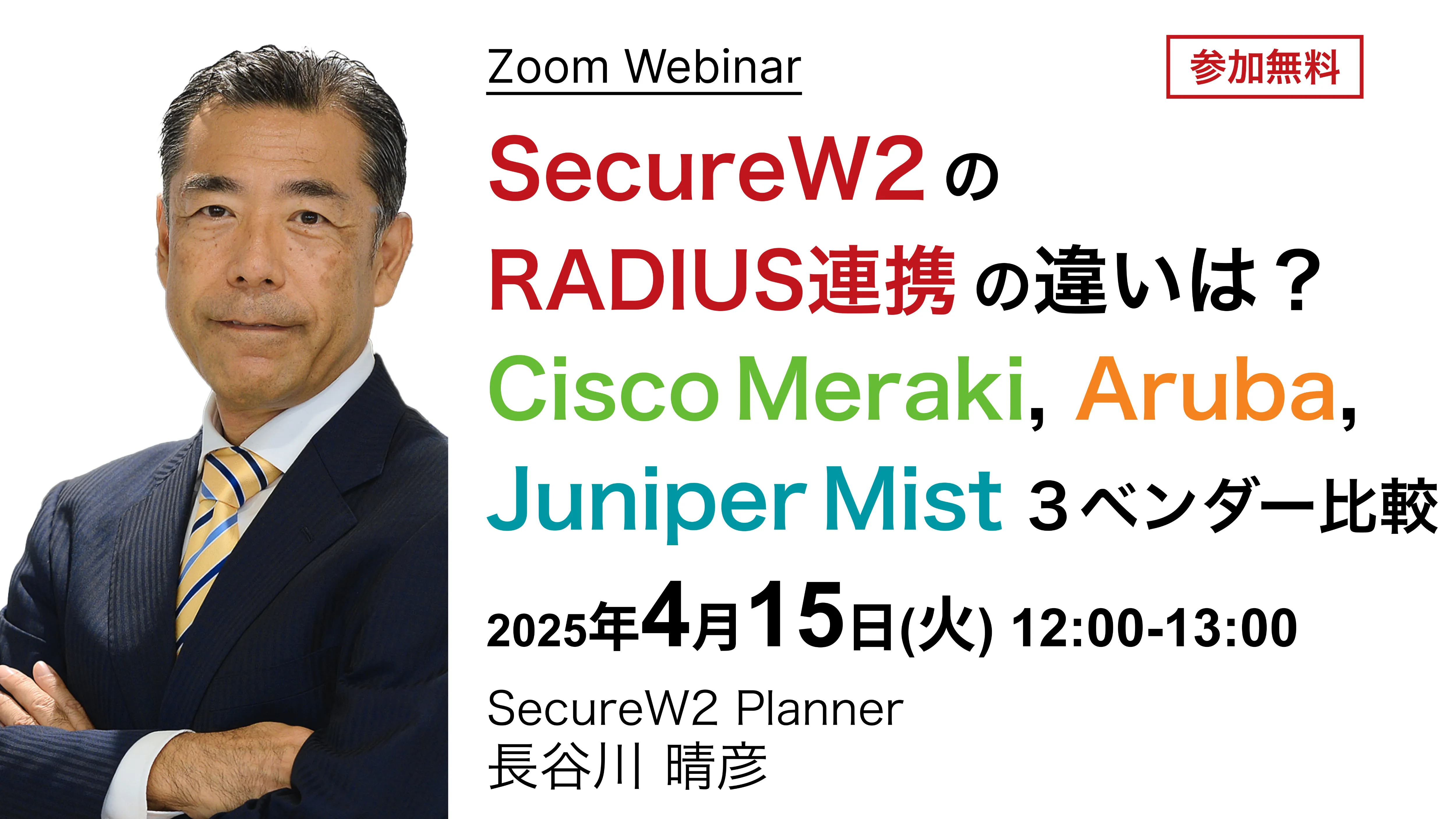 Zoom Webinar

参加無料

SecureW2 の RADIUS連携 の違いは？
Cisco Meraki, Aruba, Juniper Mist ３ベンダー比較

2025年4月15日(火) 12:00-13:00

SecureW2 Planner
長谷川 晴彦